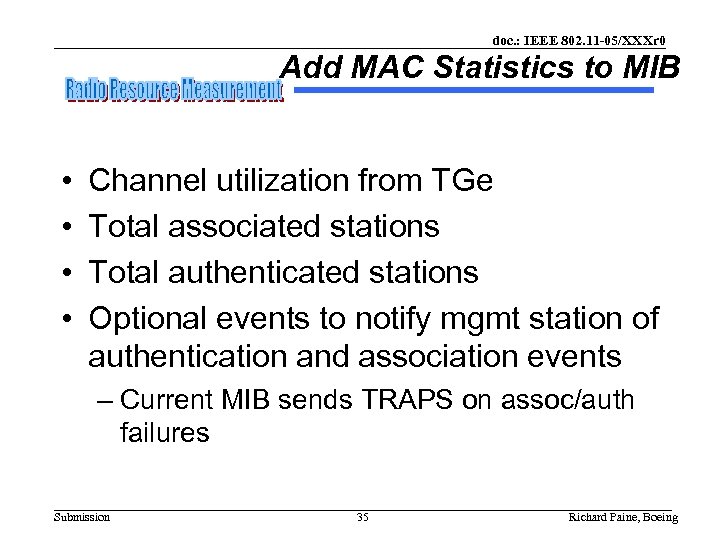 doc.: IEEE 802.11-05/XXXr0

Add MAC Statistics to MIB

Radio Resource Measurement

• Channel utilization from TGe
• Total associated stations
• Total authenticated stations
• Optional events to notify mgmt station of authentication and association events
– Current MIB sends TRAPS on assoc/auth failures

Submission

35

Richard Paine, Boeing